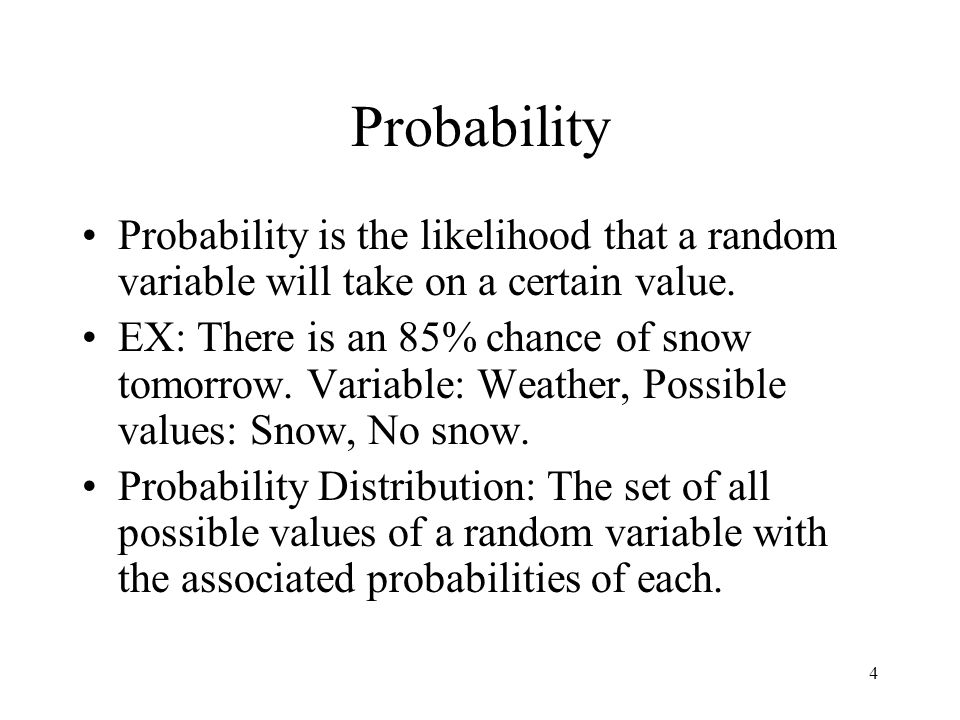 Probability

• Probability is the likelihood that a random variable will take on a certain value.

• EX: There is an 85% chance of snow tomorrow. Variable: Weather, Possible values: Snow, No snow.

• Probability Distribution: The set of all possible values of a random variable with the associated probabilities of each.

4